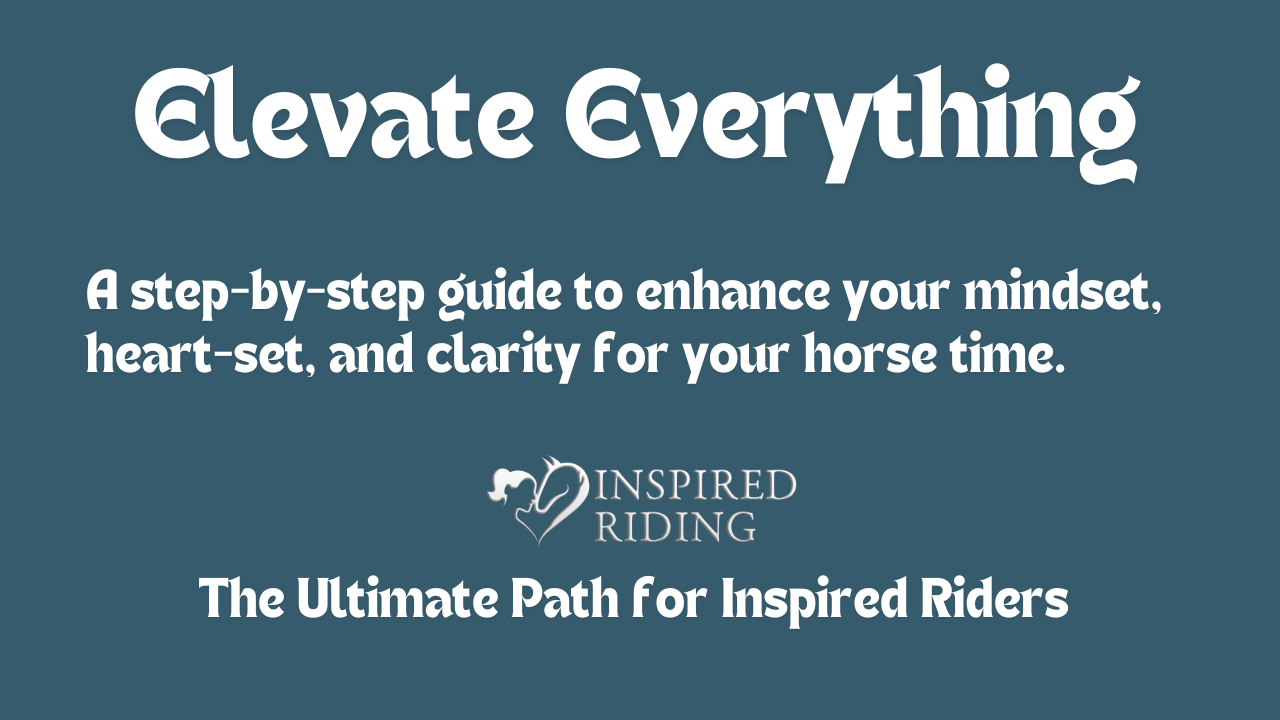 Elevate Everything

A step-by-step guide to enhance your mindset, heart-set, and clarity for your horse time.

INSPIRED RIDING

The Ultimate Path for Inspired Riders